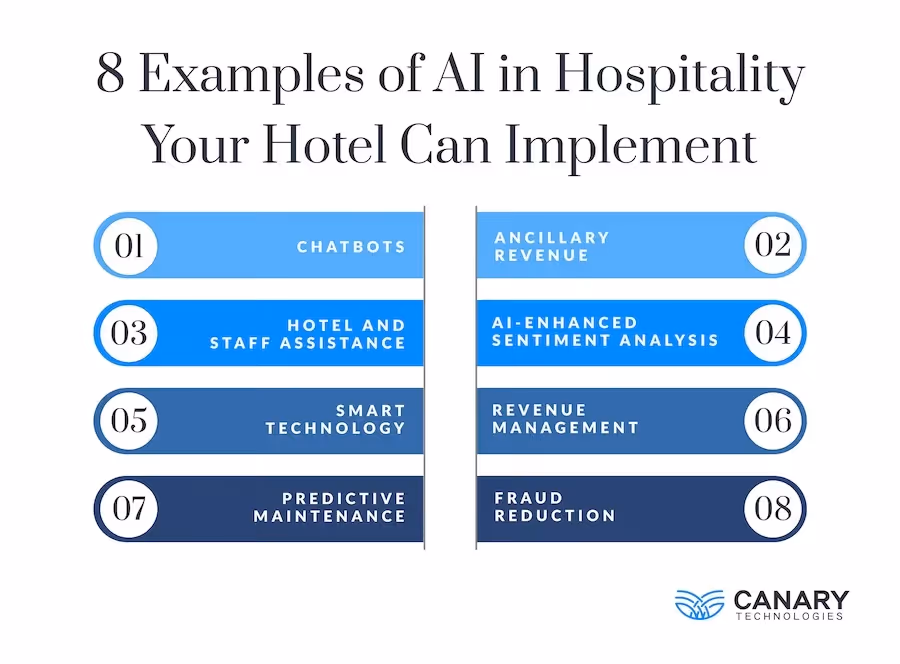 8 Examples of AI in Hospitality Your Hotel Can Implement

01 CHATBOTS

ANCILLARY REVENUE 02

03 HOTEL AND STAFF ASSISTANCE

AI-ENHANCED SENTIMENT ANALYSIS 04

05 SMART TECHNOLOGY

REVENUE MANAGEMENT 06

07 PREDICTIVE MAINTENANCE

FRAUD REDUCTION 08

CANARY TECHNOLOGIES